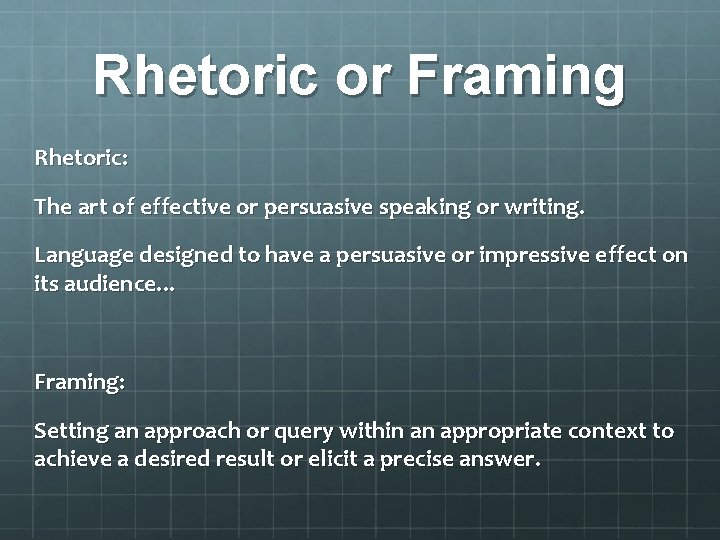 Rhetoric or Framing

Rhetoric:

The art of effective or persuasive speaking or writing.

Language designed to have a persuasive or impressive effect on its audience…

Framing:

Setting an approach or query within an appropriate context to achieve a desired result or elicit a precise answer.